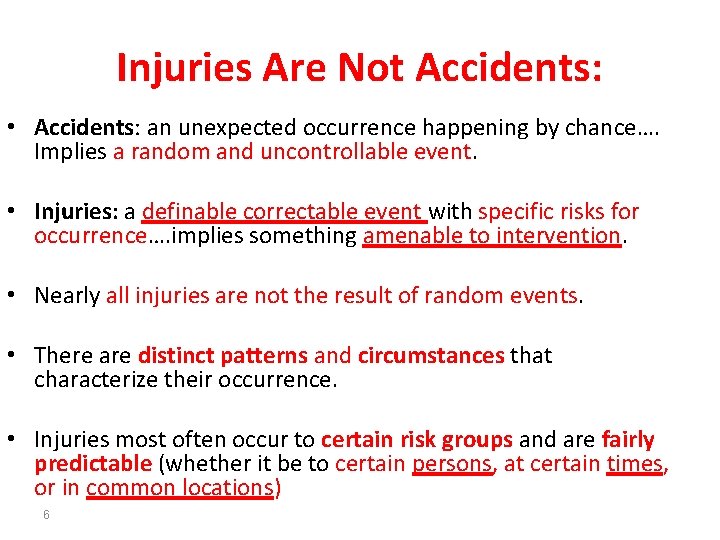 Injuries Are Not Accidents:

• Accidents: an unexpected occurrence happening by chance…. Implies a random and uncontrollable event.

• Injuries: a definable correctable event with specific risks for occurrence….implies something amenable to intervention.

• Nearly all injuries are not the result of random events.

• There are distinct patterns and circumstances that characterize their occurrence.

• Injuries most often occur to certain risk groups and are fairly predictable (whether it be to certain persons, at certain times, or in common locations)

6